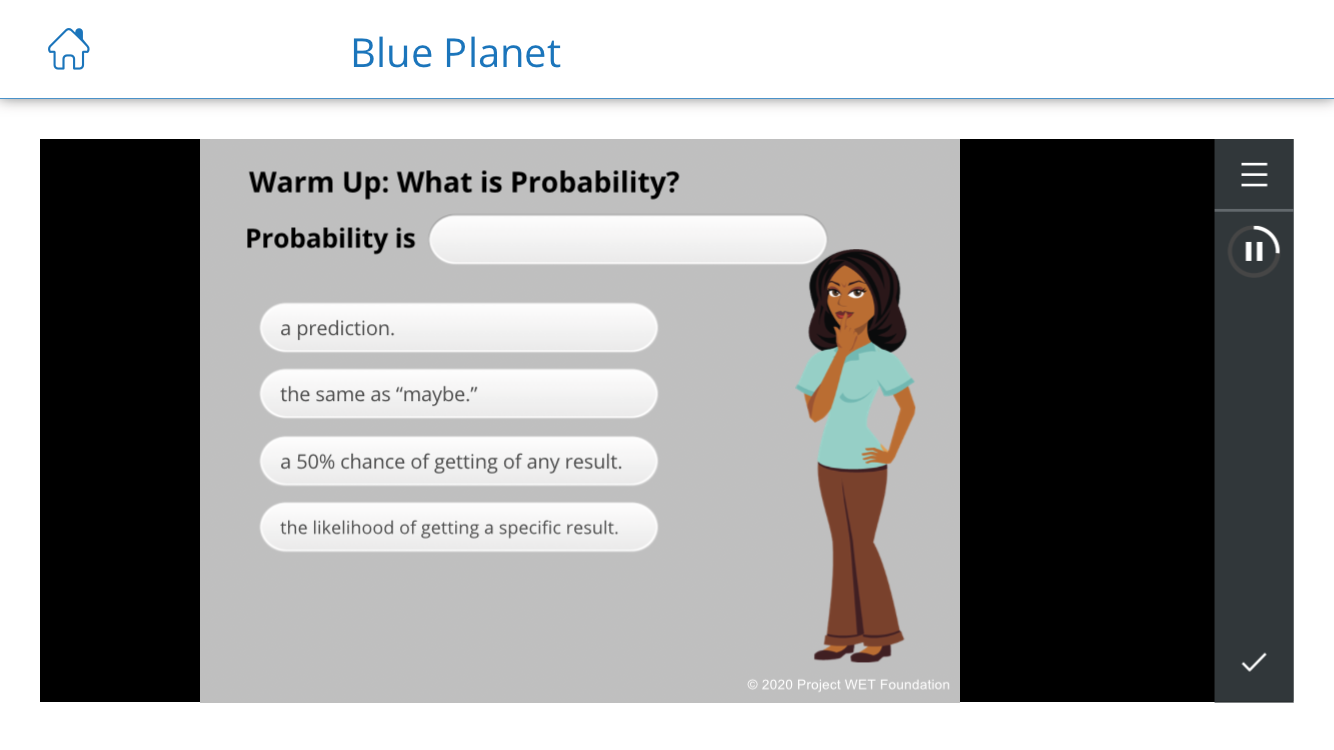 Blue Planet

Warm Up: What is Probability?

Probability is

a prediction.

the same as “maybe.”

a 50% chance of getting of any result.

the likelihood of getting a specific result.

© 2020 Project WET Foundation